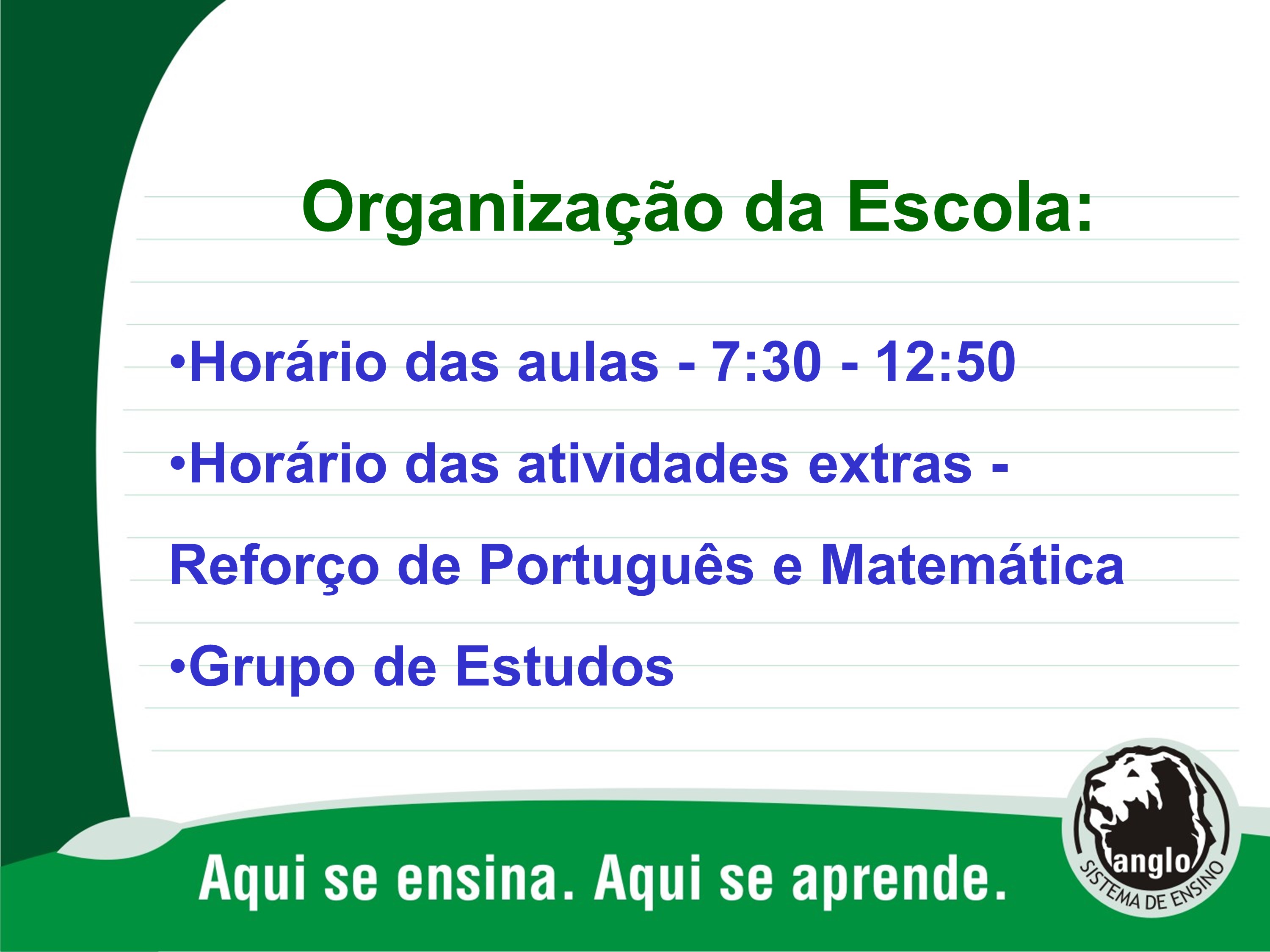 Organização da Escola:

•Horário das aulas - 7:30 - 12:50

•Horário das atividades extras - Reforço de Português e Matemática

•Grupo de Estudos

Aqui se ensina. Aqui se aprende.

anglo
SISTEMA DE ENSINO